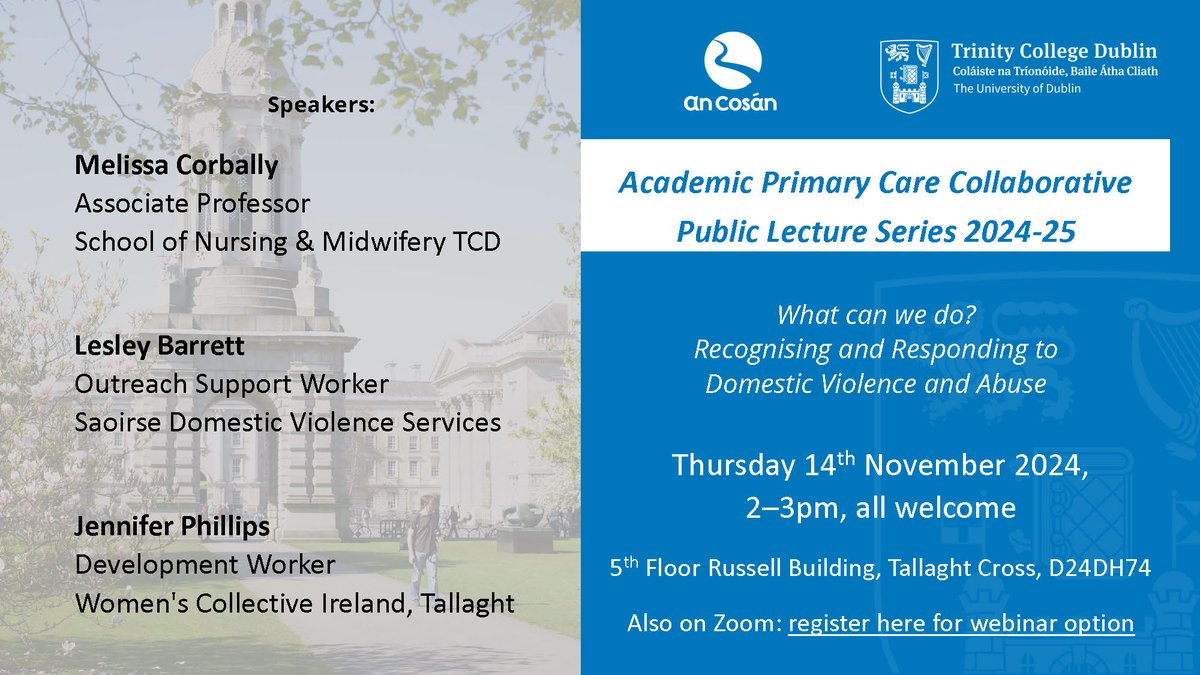 Speakers:

Melissa Corbally
Associate Professor
School of Nursing & Midwifery TCD

Lesley Barrett
Outreach Support Worker
Saoirse Domestic Violence Services

Jennifer Phillips
Development Worker
Women's Collective Ireland, Tallaght

An Cosán

Trinity College Dublin
Coláiste na Tríonóide, Baile Átha Cliath
The University of Dublin

Academic Primary Care Collaborative
Public Lecture Series 2024-25

What can we do?
Recognising and Responding to
Domestic Violence and Abuse

Thursday 14$^{th}$ November 2024,
2–3pm, all welcome

5$^{th}$ Floor Russell Building, Tallaght Cross, D24DH74

Also on Zoom: register here for webinar option